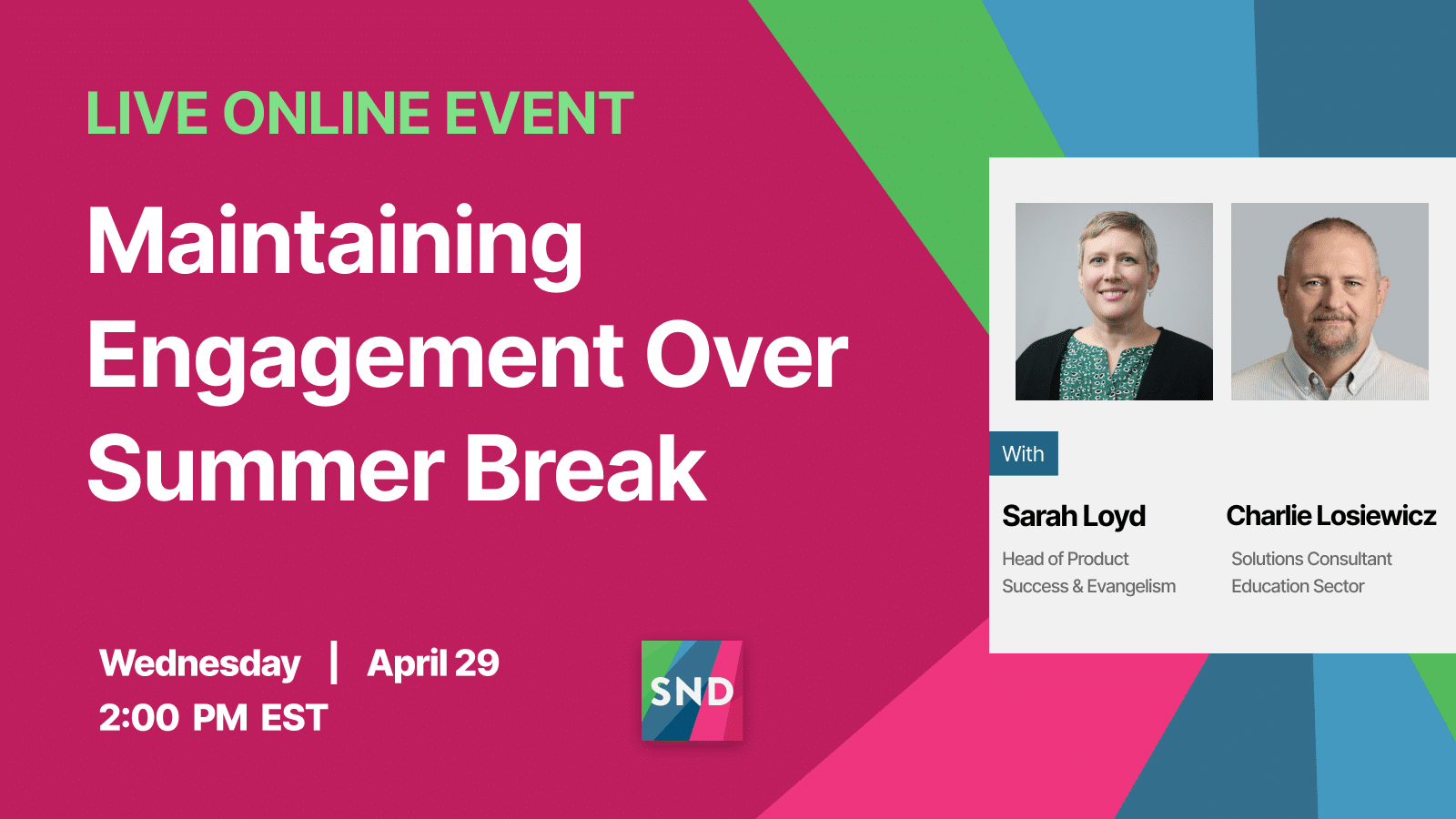 LIVE ONLINE EVENT

Maintaining Engagement Over Summer Break

Wednesday | April 29
2:00 PM EST

SND

With

Sarah Loyd
Head of Product Success & Evangelism

Charlie Losiewicz
Solutions Consultant Education Sector